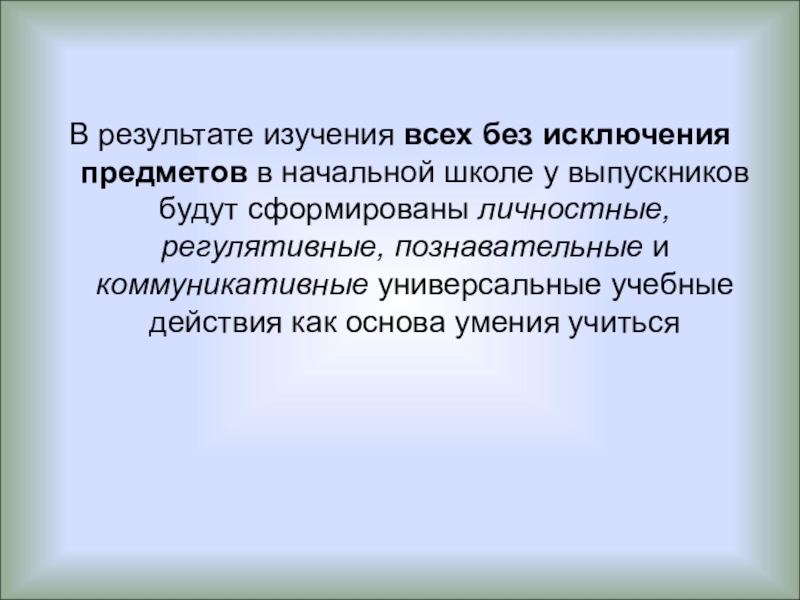 В результате изучения всех без исключения предметов в начальной школе у выпускников будут сформированы личностные, регулятивные, познавательные и коммуникативные универсальные учебные действия как основа умения учиться